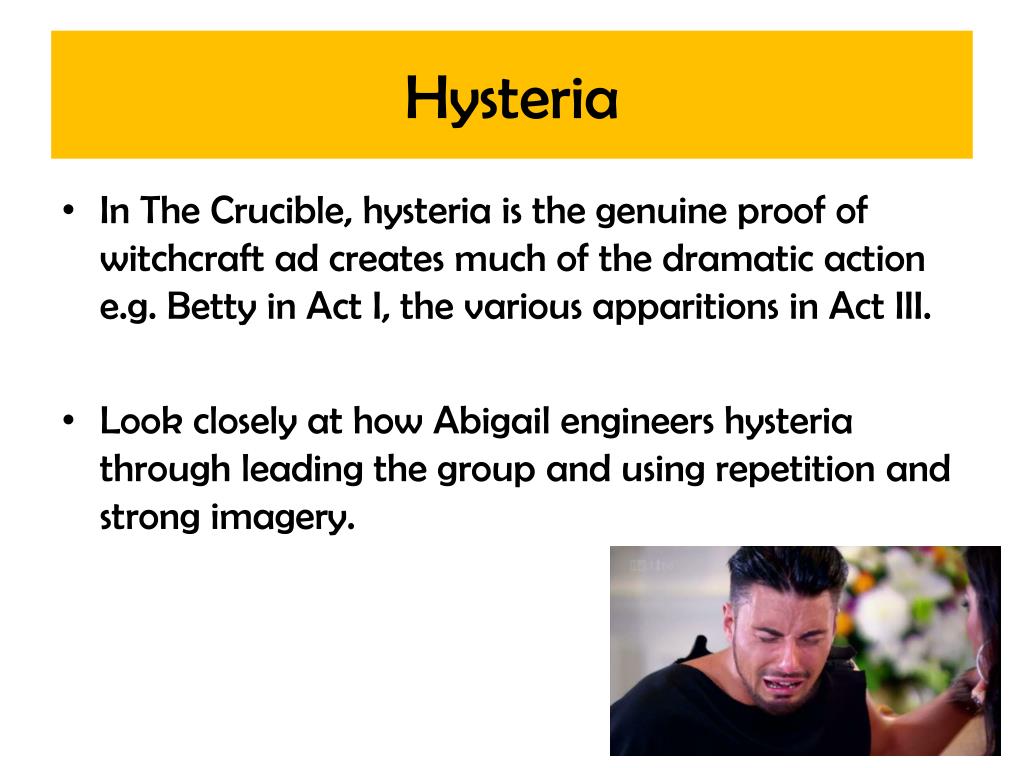 Hysteria

• In The Crucible, hysteria is the genuine proof of witchcraft ad creates much of the dramatic action e.g. Betty in Act I, the various apparitions in Act III.

• Look closely at how Abigail engineers hysteria through leading the group and using repetition and strong imagery.